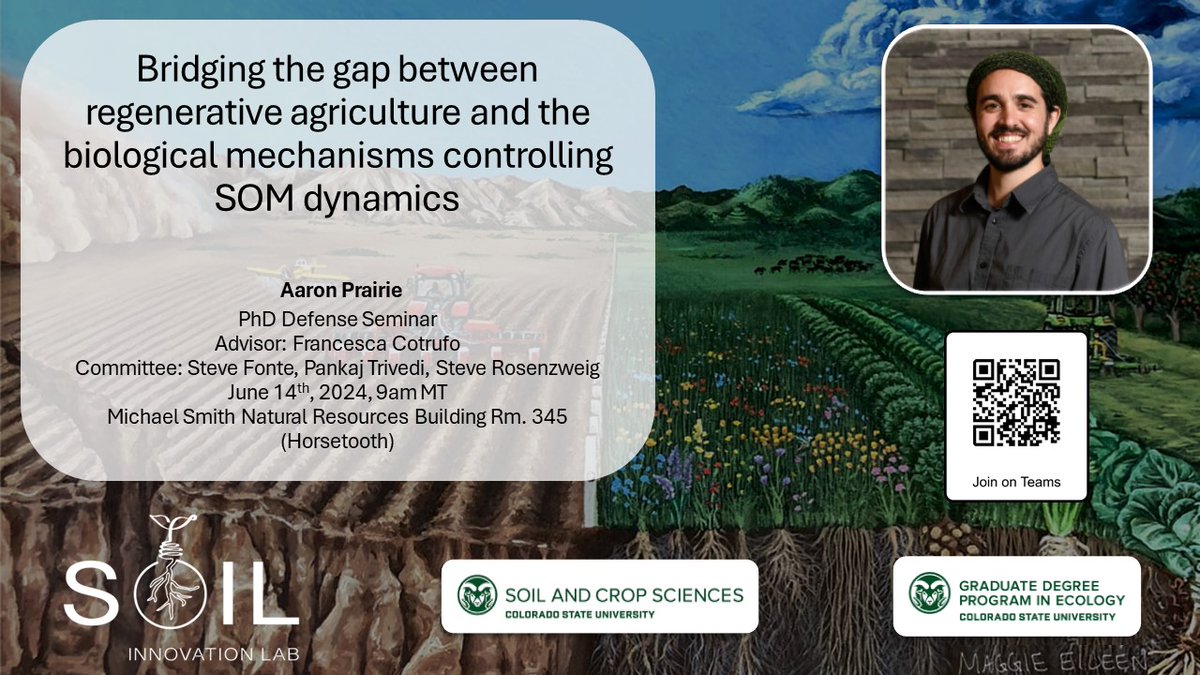 Bridging the gap between regenerative agriculture and the biological mechanisms controlling SOM dynamics

Aaron Prairie
PhD Defense Seminar
Advisor: Francesca Cotrufo
Committee: Steve Fonte, Pankaj Trivedi, Steve Rosenzweig
June 14$^{th}$, 2024, 9am MT
Michael Smith Natural Resources Building Rm. 345
(Horsetooth)

Join on Teams

SOIL
INNOVATION LAB

SOIL AND CROP SCIENCES
COLORADO STATE UNIVERSITY

GRADUATE DEGREE PROGRAM IN ECOLOGY
COLORADO STATE UNIVERSITY

MAGGIE EILEEN